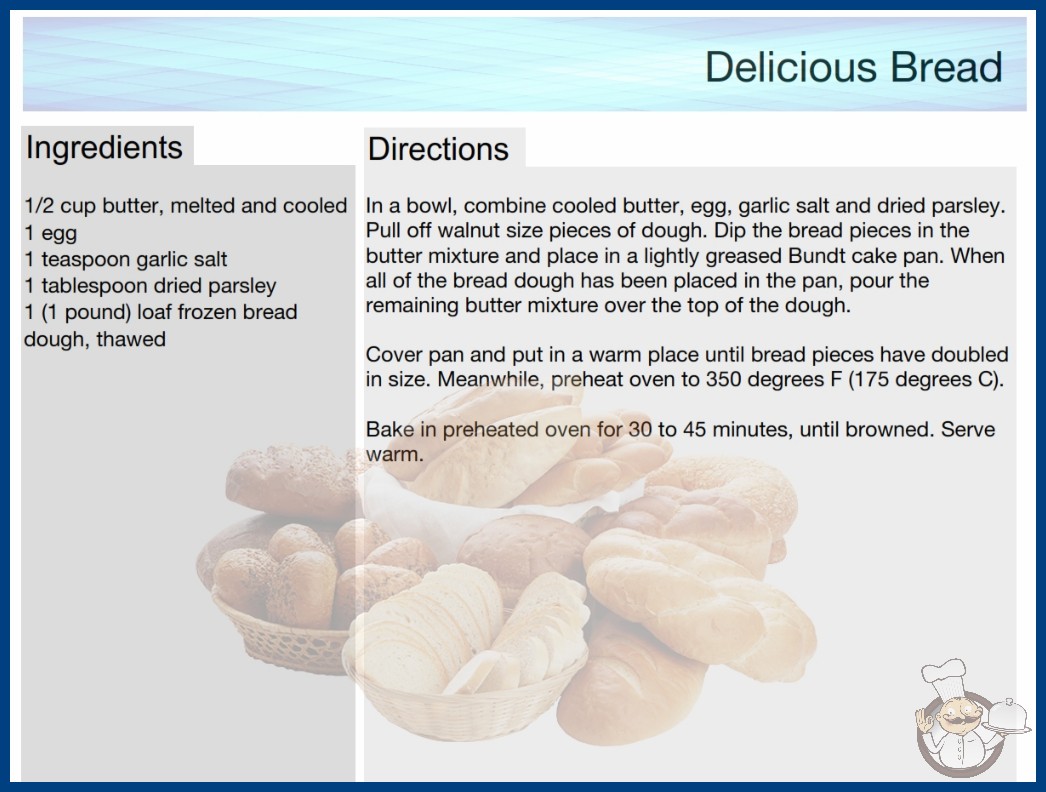 Delicious Bread

Ingredients

1/2 cup butter, melted and cooled
1 egg
1 teaspoon garlic salt
1 tablespoon dried parsley
1 (1 pound) loaf frozen bread dough, thawed

Directions

In a bowl, combine cooled butter, egg, garlic salt and dried parsley. Pull off walnut size pieces of dough. Dip the bread pieces in the butter mixture and place in a lightly greased Bundt cake pan. When all of the bread dough has been placed in the pan, pour the remaining butter mixture over the top of the dough.

Cover pan and put in a warm place until bread pieces have doubled in size. Meanwhile, preheat oven to 350 degrees F (175 degrees C).

Bake in preheated oven for 30 to 45 minutes, until browned. Serve warm.